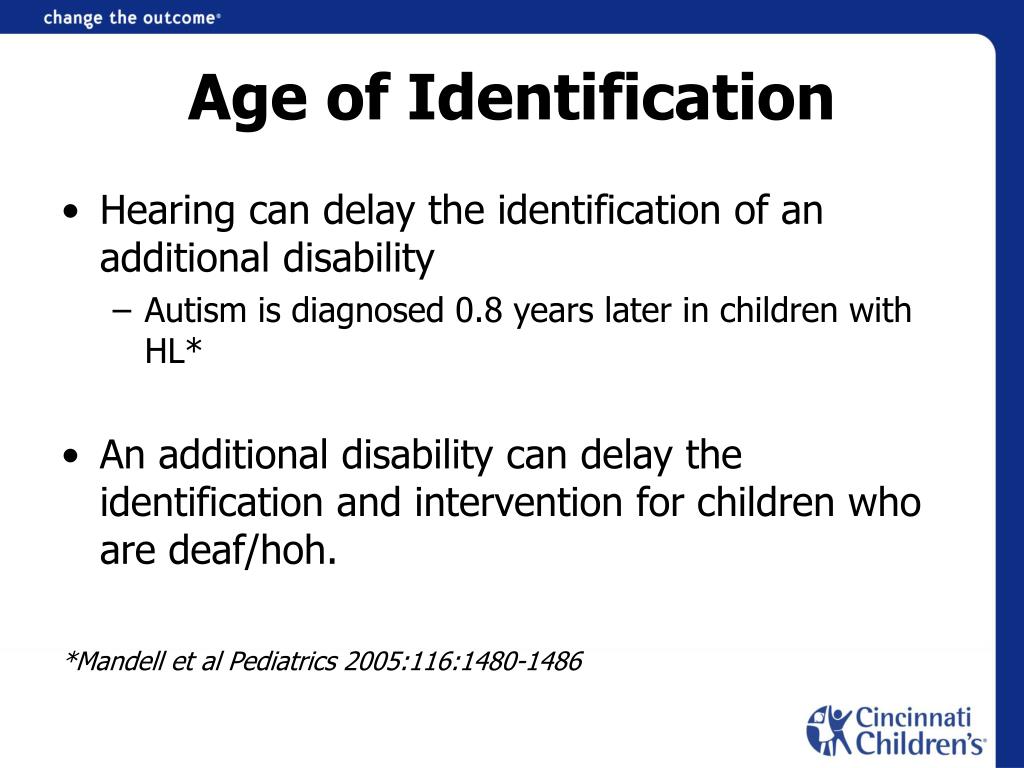 change the outcome®

Age of Identification

• Hearing can delay the identification of an additional disability
– Autism is diagnosed 0.8 years later in children with HL*

• An additional disability can delay the identification and intervention for children who are deaf/hoh.

*Mandell et al Pediatrics 2005:116:1480-1486

Cincinnati Children's®